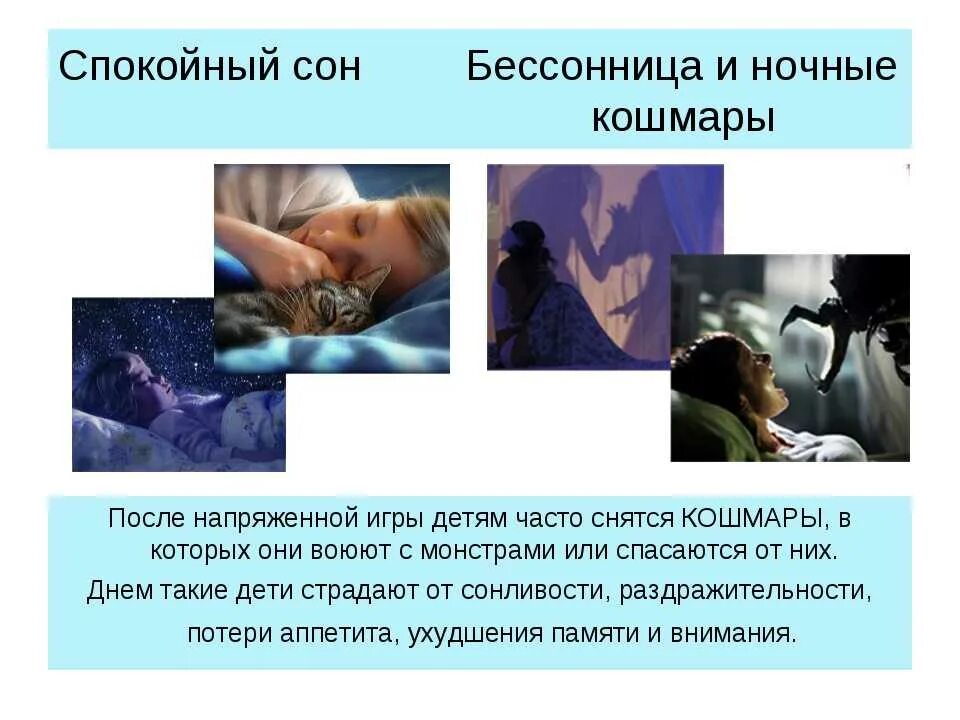 Спокойный сон

Бессонница и ночные кошмары

После напряженной игры детям часто снятся КОШМАРЫ, в которых они воюют с монстрами или спасаются от них.

Днем такие дети страдают от сонливости, раздражительности, потери аппетита, ухудшения памяти и внимания.